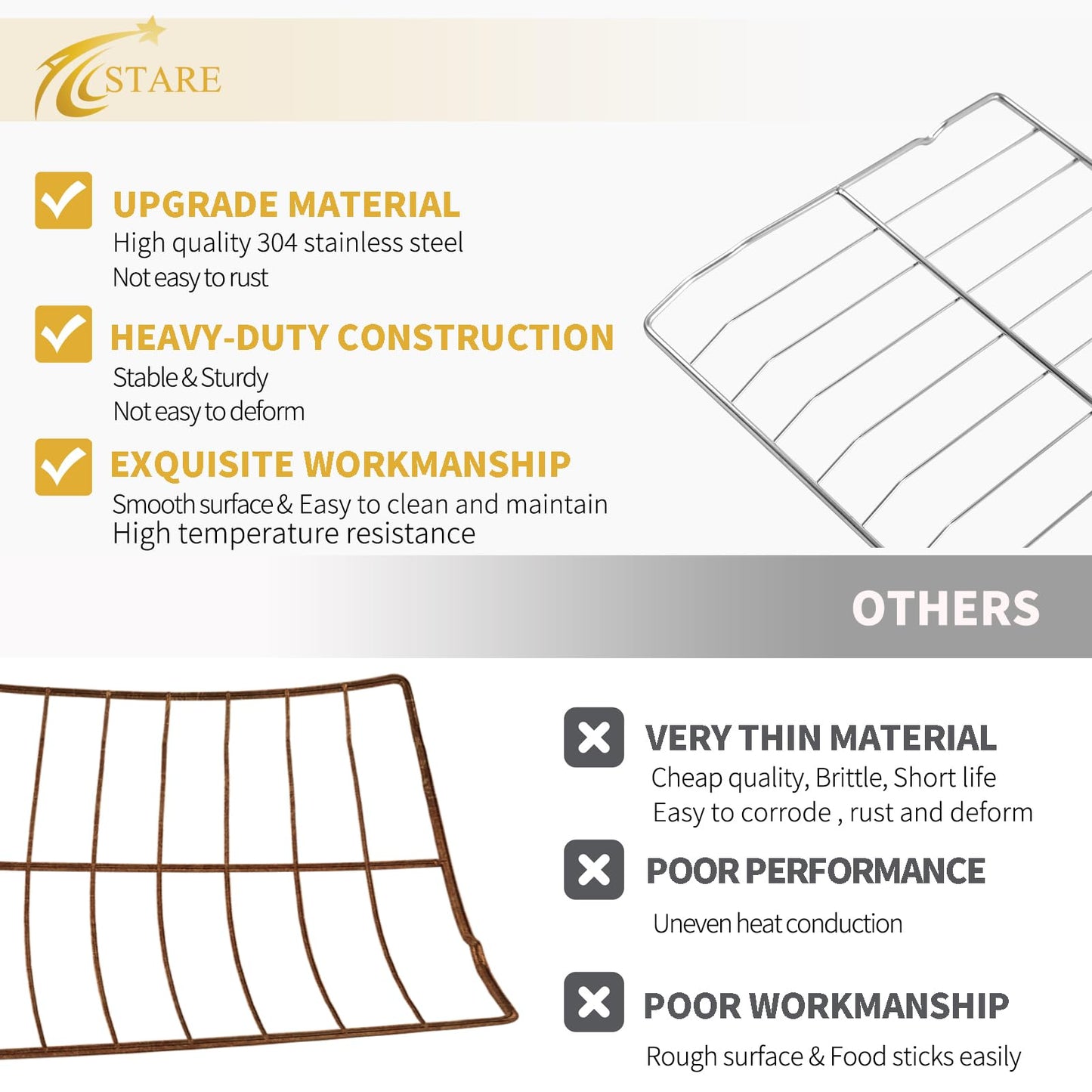 STARE

UPGRADE MATERIAL
High quality 304 stainless steel
Not easy to rust

HEAVY-DUTY CONSTRUCTION
Stable & Sturdy
Not easy to deform

EXQUISITE WORKMANSHIP
Smooth surface & Easy to clean and maintain
High temperature resistance

OTHERS

VERY THIN MATERIAL
Cheap quality, Brittle, Short life
Easy to corrode , rust and deform

POOR PERFORMANCE
Uneven heat conduction

POOR WORKMANSHIP
Rough surface & Food sticks easily